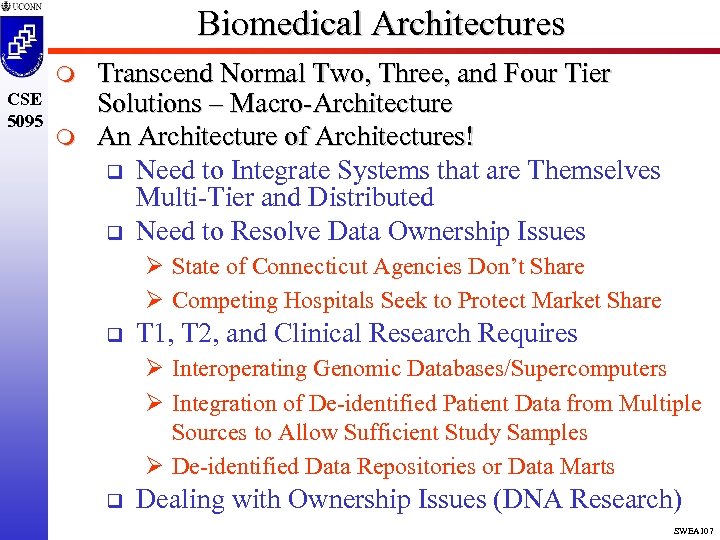 UCONN

CSE 5095

Biomedical Architectures

Transcend Normal Two, Three, and Four Tier Solutions – Macro-Architecture

An Architecture of Architectures!

Need to Integrate Systems that are Themselves Multi-Tier and Distributed

Need to Resolve Data Ownership Issues

State of Connecticut Agencies Don't Share

Competing Hospitals Seek to Protect Market Share

T1, T2, and Clinical Research Requires

Interoperating Genomic Databases/Supercomputers

Integration of De-identified Patient Data from Multiple Sources to Allow Sufficient Study Samples

De-identified Data Repositories or Data Marts

Dealing with Ownership Issues (DNA Research)

SWEA107